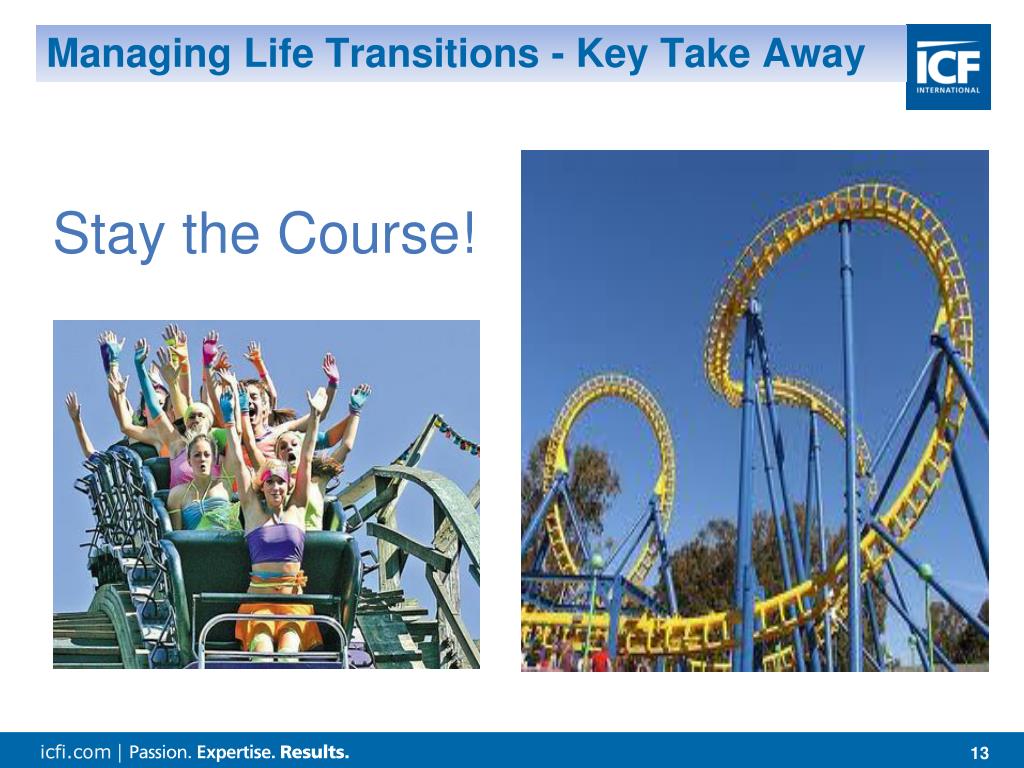 Managing Life Transitions - Key Take Away

ICF INTERNATIONAL

Stay the Course!

icfi.com | Passion. Expertise. Results.

13